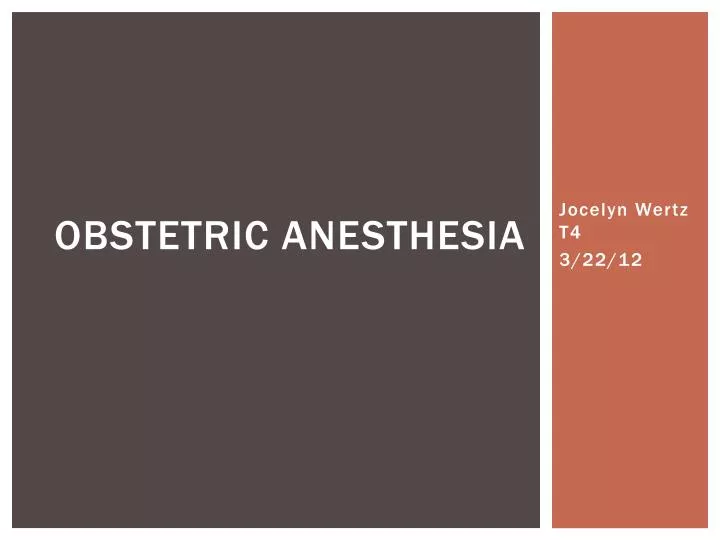 OBSTETRIC ANESTHESIA

Jocelyn Wertz
T4
3/22/12